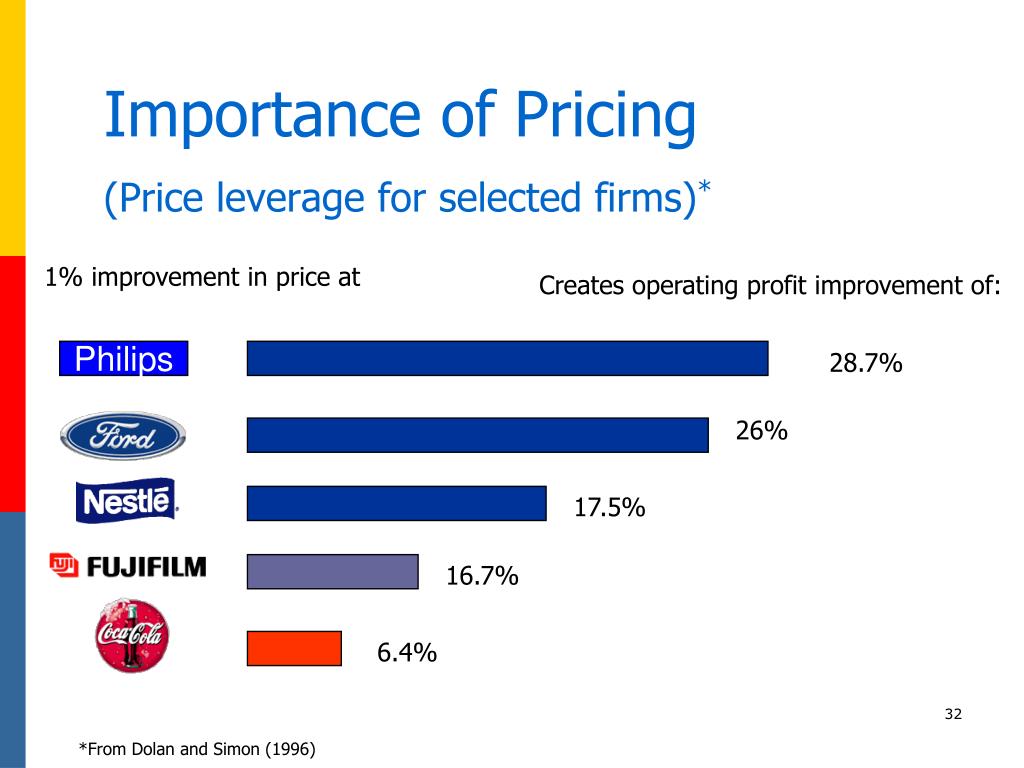 Importance of Pricing

(Price leverage for selected firms)*

1% improvement in price at

Creates operating profit improvement of:

Philips

28.7%

Ford

26%

Nestlé

17.5%

FUJIFILM

16.7%

Coca-Cola

6.4%

32

*From Dolan and Simon (1996)